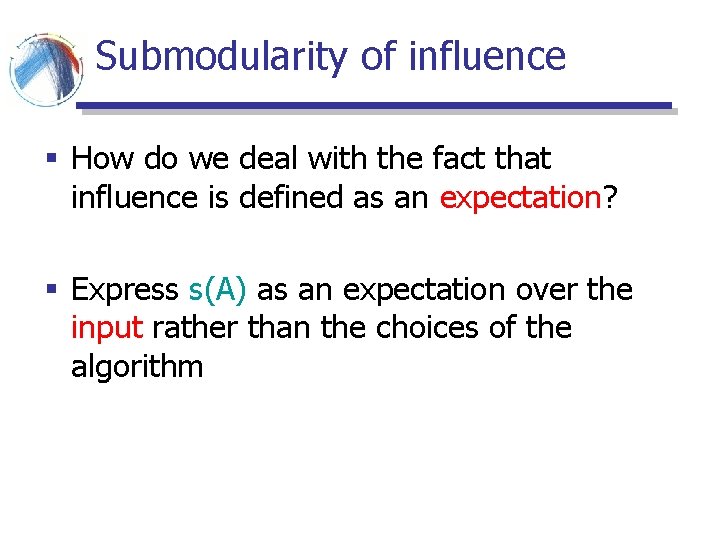 Submodularity of influence

▪ How do we deal with the fact that influence is defined as an expectation?

▪ Express s(A) as an expectation over the input rather than the choices of the algorithm